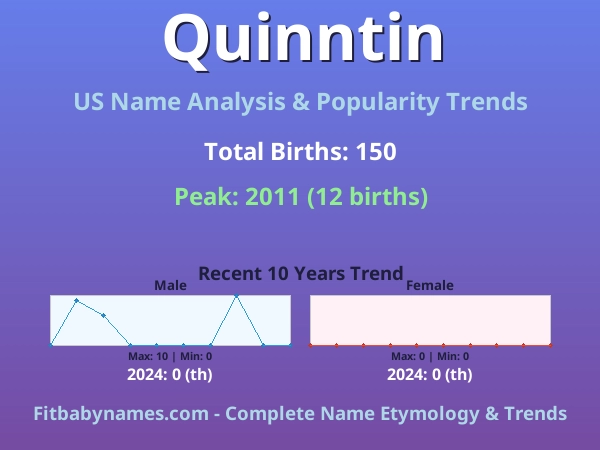 Quinntin

US Name Analysis & Popularity Trends

Total Births: 150

Peak: 2011 (12 births)

Recent 10 Years Trend

Male

Max: 10 | Min: 0

2024: 0 (th)

Female

Max: 0 | Min: 0

2024: 0 (th)

Fitbabynames.com - Complete Name Etymology & Trends